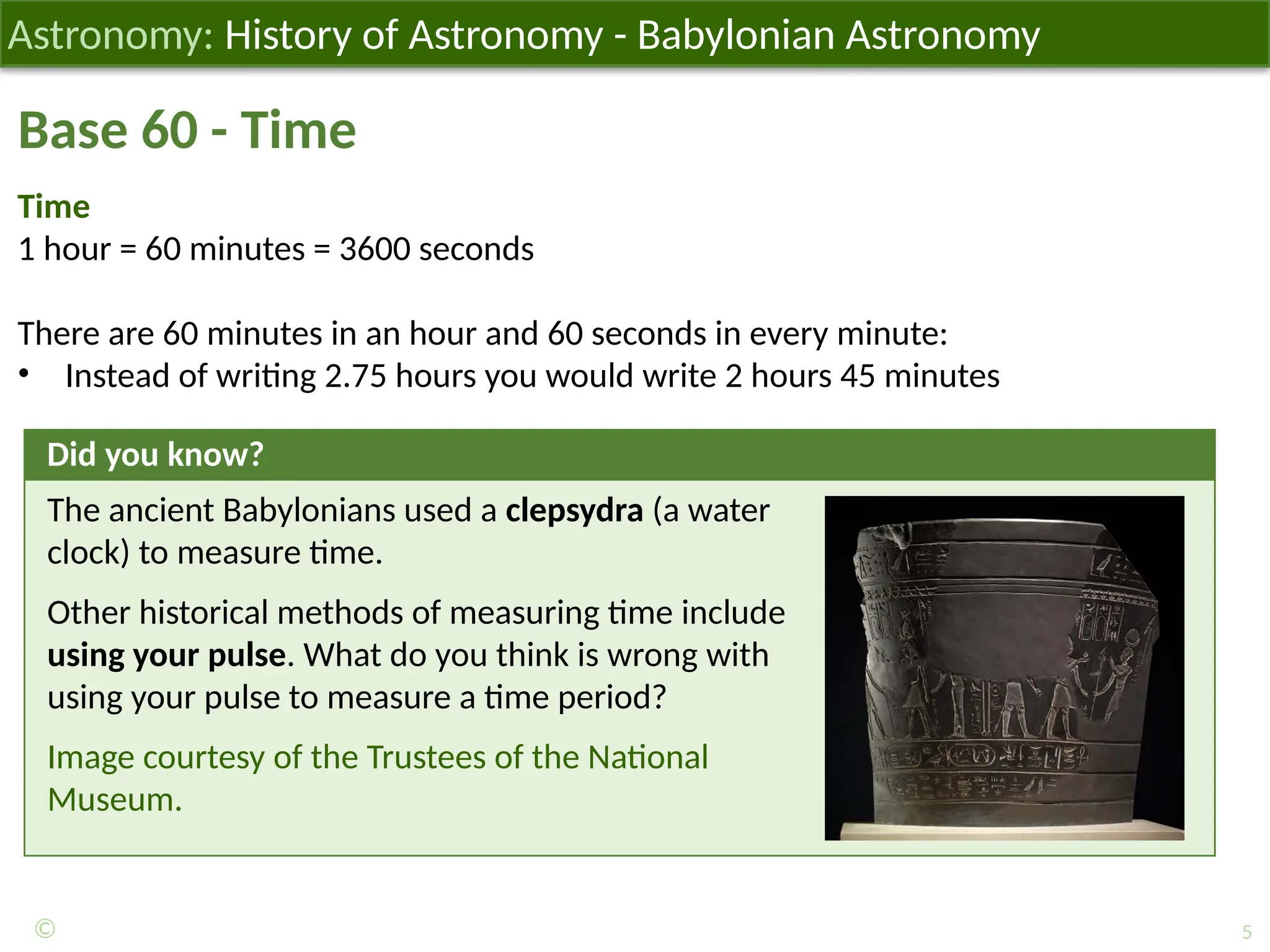 Astronomy: History of Astronomy - Babylonian Astronomy

Base 60 - Time

Time
1 hour = 60 minutes = 3600 seconds

There are 60 minutes in an hour and 60 seconds in every minute:
• Instead of writing 2.75 hours you would write 2 hours 45 minutes

Did you know?

The ancient Babylonians used a clepsydra (a water clock) to measure time.

Other historical methods of measuring time include using your pulse. What do you think is wrong with using your pulse to measure a time period?

Image courtesy of the Trustees of the National Museum.

©

5